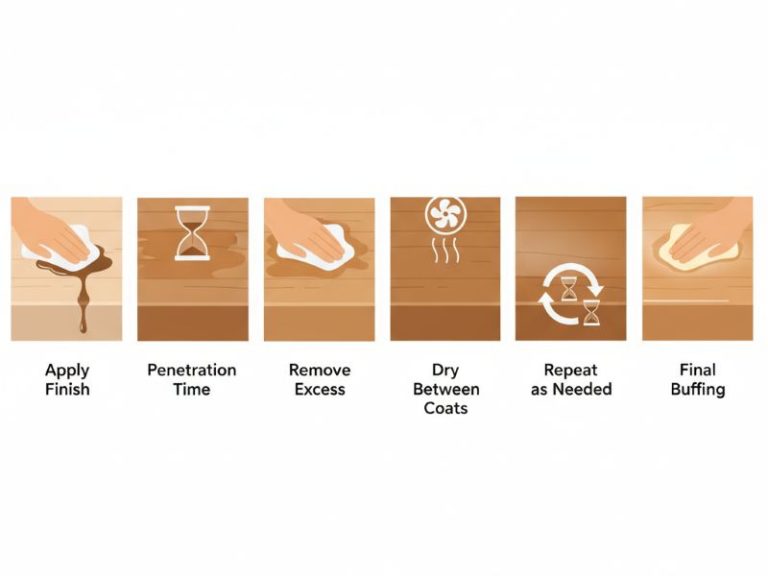 Apply Finish

Penetration Time

Remove Excess

Dry Between Coats

Repeat as Needed

Final Buffing